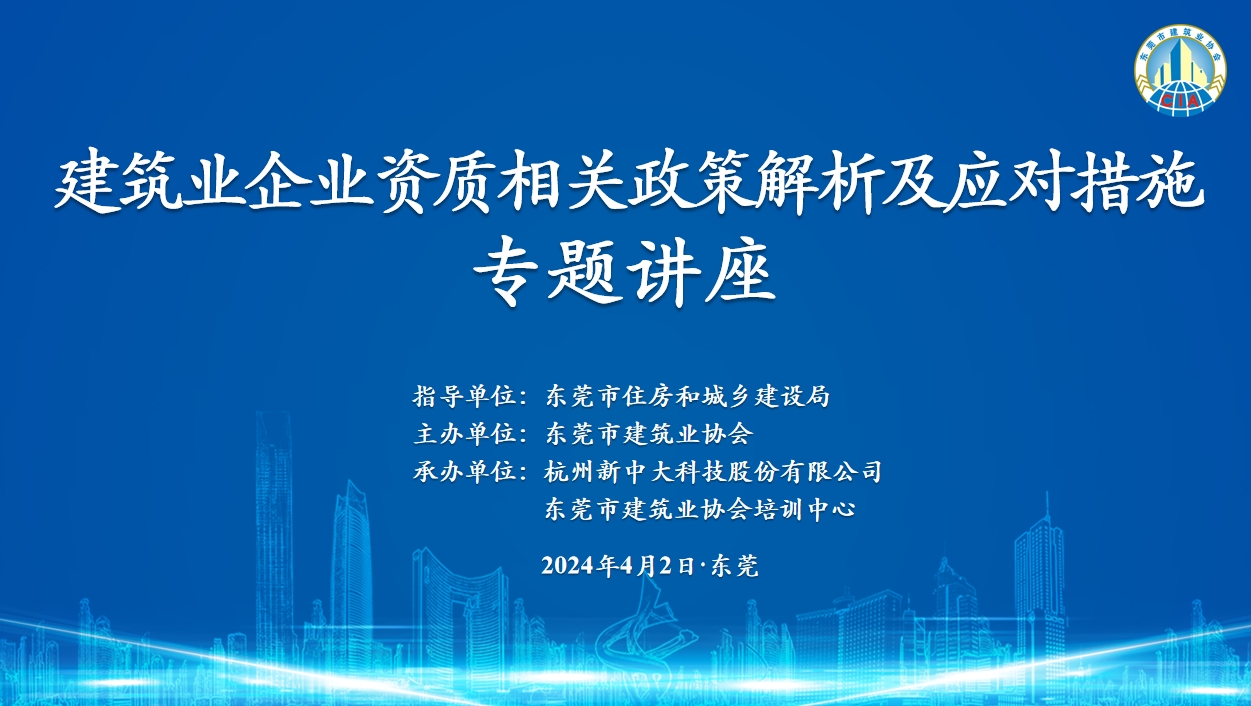 东莞市建筑业协会
CIA

建筑业企业资质相关政策解析及应对措施
专题讲座

指导单位：东莞市住房和城乡建设局
主办单位：东莞市建筑业协会
承办单位：杭州新中大科技股份有限公司
东莞市建筑业协会培训中心

2024年4月2日·东莞